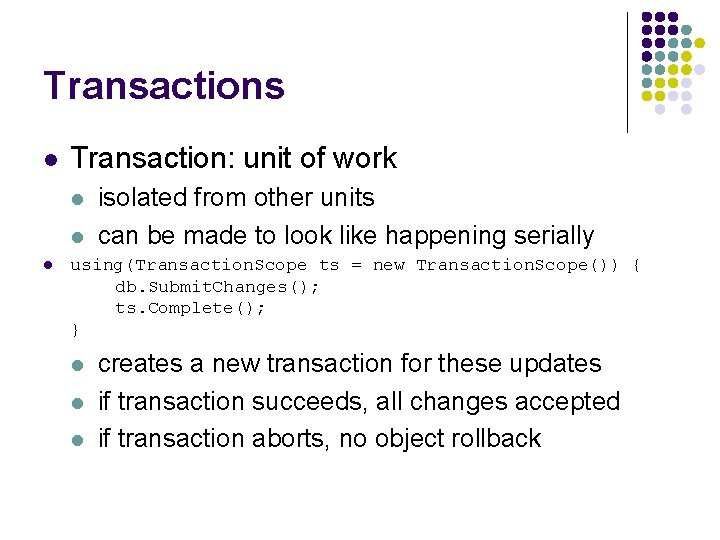 Transactions

- Transaction: unit of work
  - isolated from other units
  - can be made to look like happening serially
- using(TransactionScope ts = new TransactionScope()) {
      db.SubmitChanges();
      ts.Complete();
  }
  - creates a new transaction for these updates
  - if transaction succeeds, all changes accepted
  - if transaction aborts, no object rollback